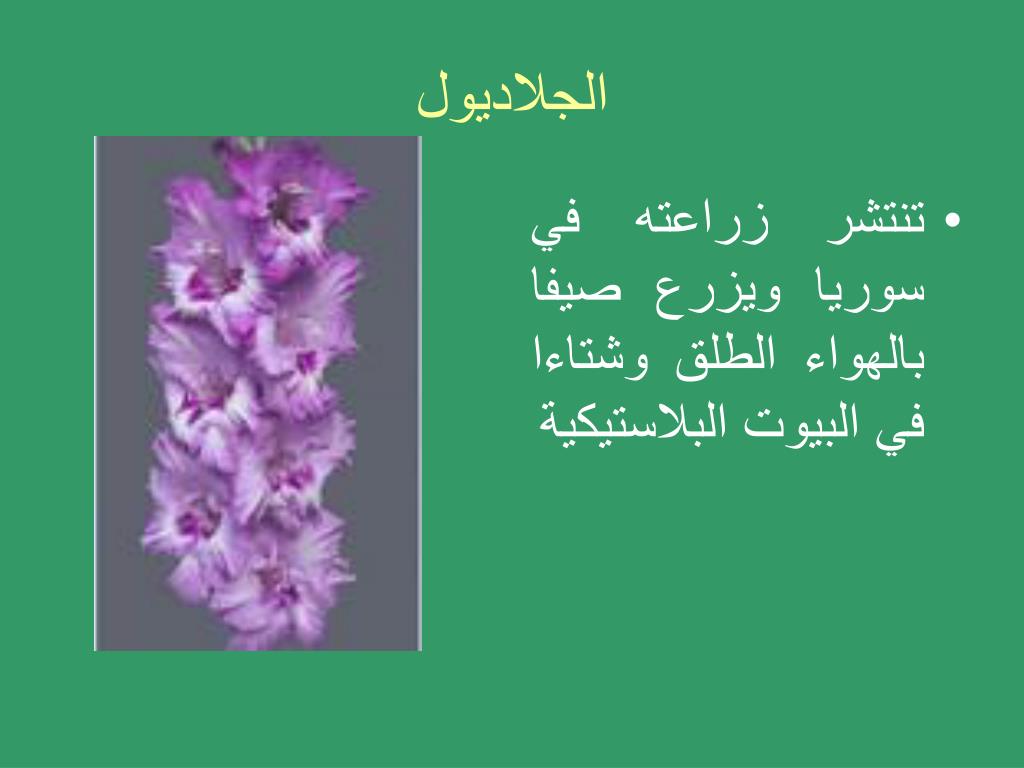 الجلاديول

• تنتشر زراعته في سوريا ويزرع صيفا بالهواء الطلق وشتاءا في البيوت البلاستيكية